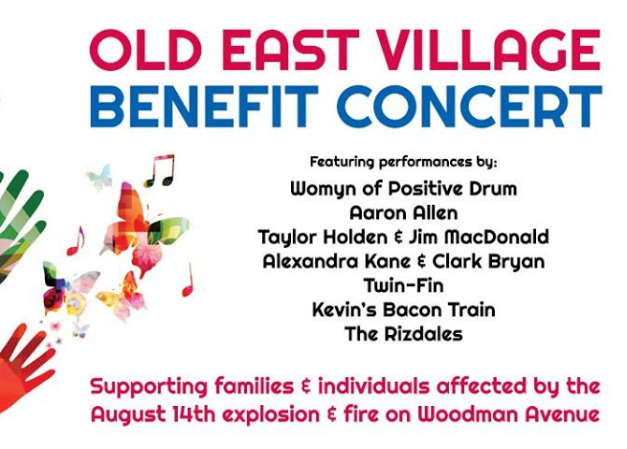 OLD EAST VILLAGE
BENEFIT CONCERT

Featuring performances by:
Womyn of Positive Drum
Aaron Allen
Taylor Holden & Jim MacDonald
Alexandra Kane & Clark Bryan
Twin-Fin
Kevin's Bacon Train
The Rizdales

Supporting families & individuals affected by the August 14th explosion & fire on Woodman Avenue